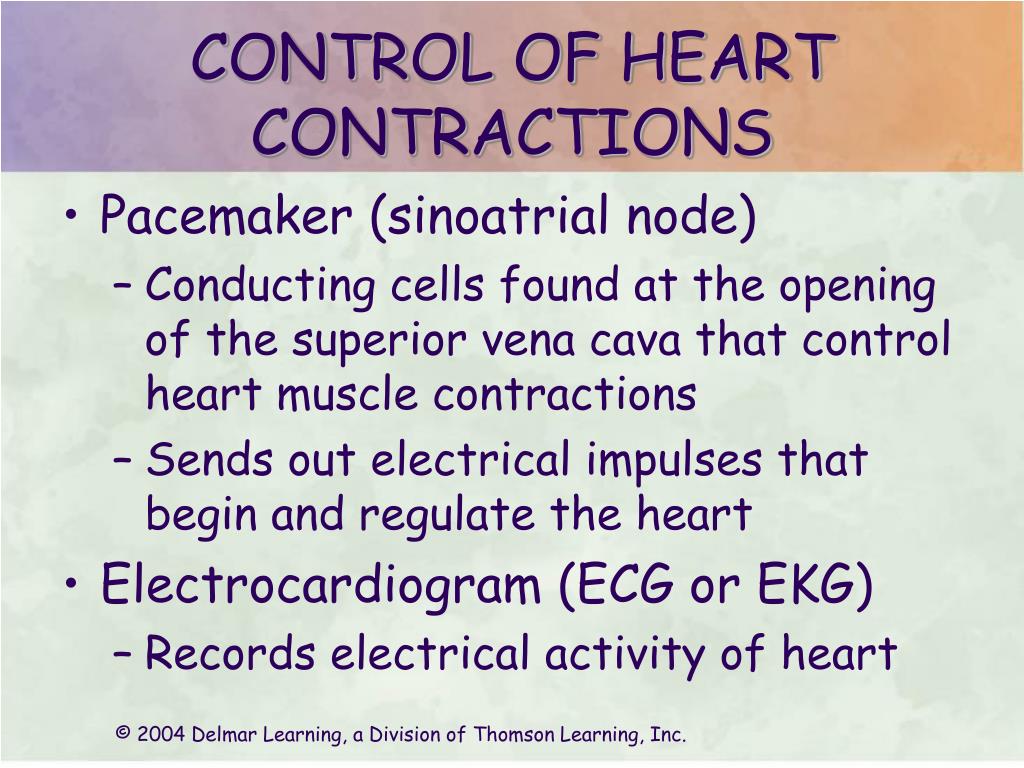 CONTROL OF HEART CONTRACTIONS

• Pacemaker (sinoatrial node)
– Conducting cells found at the opening of the superior vena cava that control heart muscle contractions
– Sends out electrical impulses that begin and regulate the heart
• Electrocardiogram (ECG or EKG)
– Records electrical activity of heart

© 2004 Delmar Learning, a Division of Thomson Learning, Inc.